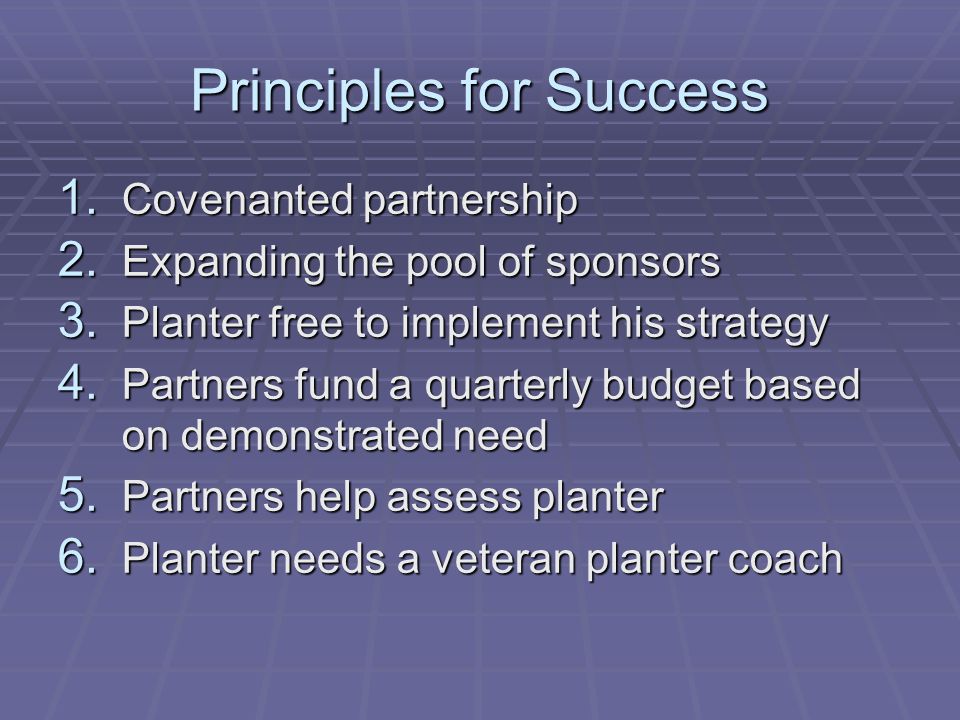 Principles for Success

1. Covenanted partnership
2. Expanding the pool of sponsors
3. Planter free to implement his strategy
4. Partners fund a quarterly budget based on demonstrated need
5. Partners help assess planter
6. Planter needs a veteran planter coach